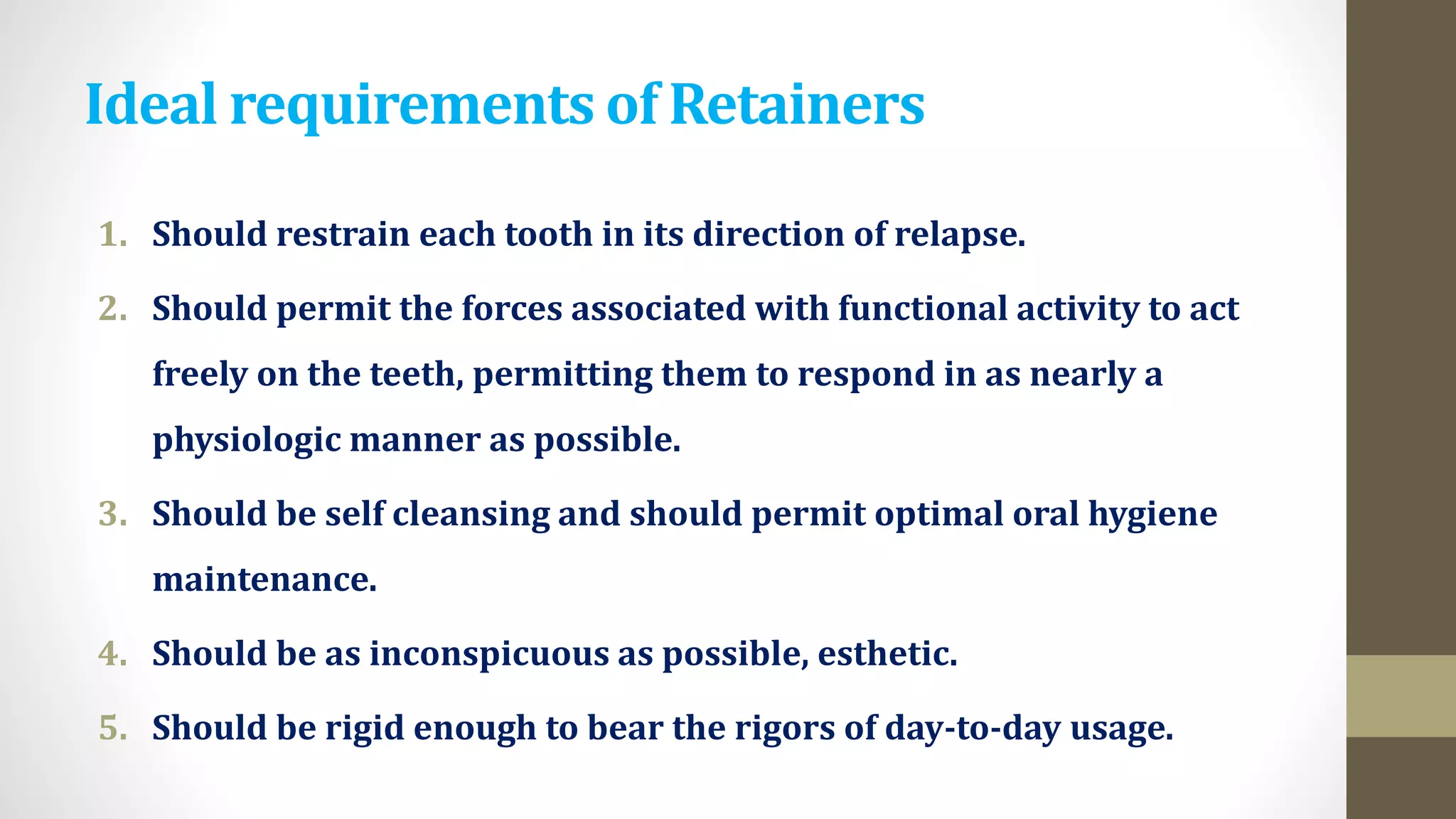 Ideal requirements of Retainers

1. Should restrain each tooth in its direction of relapse.
2. Should permit the forces associated with functional activity to act freely on the teeth, permitting them to respond in as nearly a physiologic manner as possible.
3. Should be self cleansing and should permit optimal oral hygiene maintenance.
4. Should be as inconspicuous as possible, esthetic.
5. Should be rigid enough to bear the rigors of day-to-day usage.